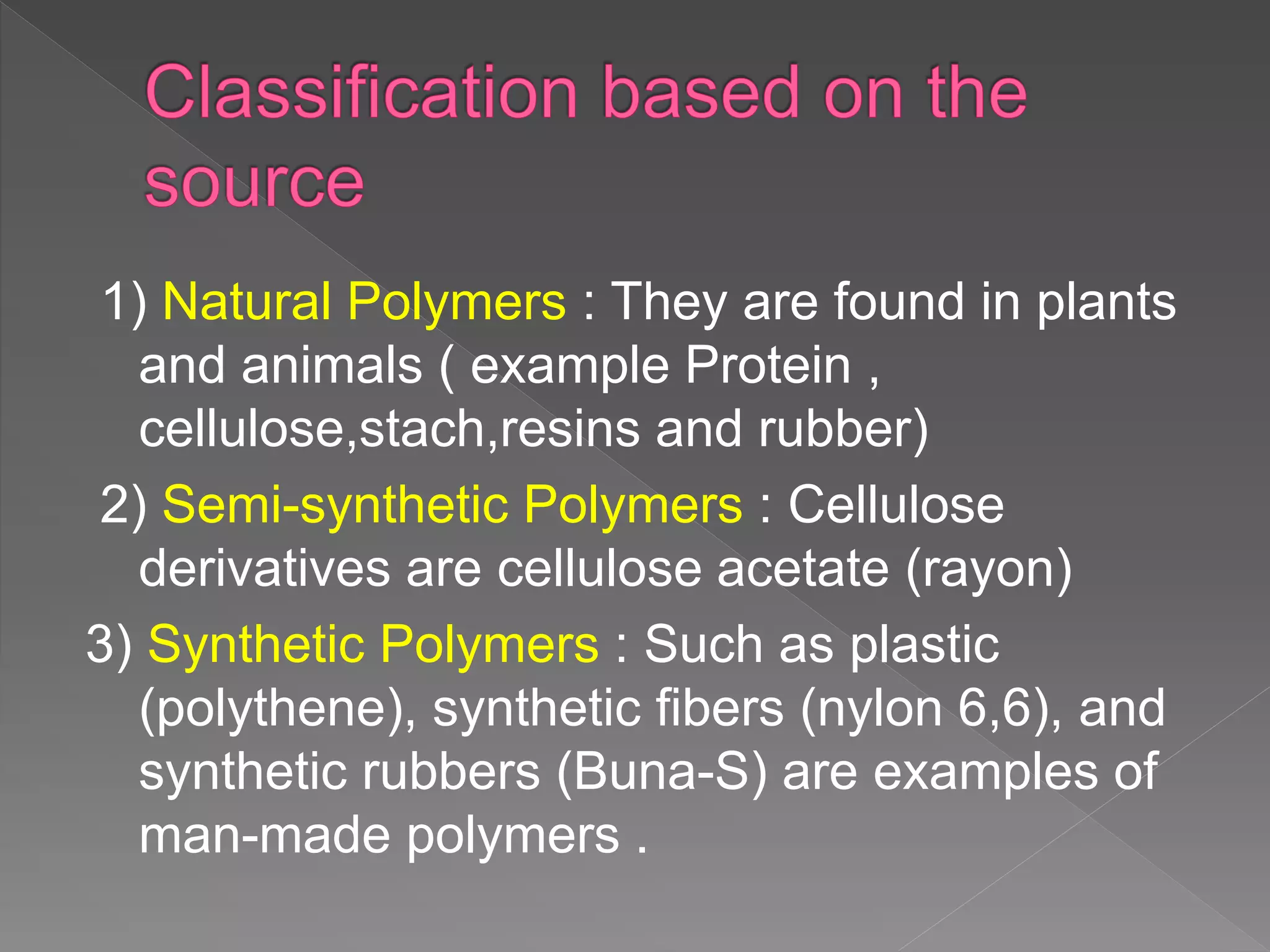 Classification based on the source

1) Natural Polymers : They are found in plants and animals ( example Protein , cellulose,stach,resins and rubber)

2) Semi-synthetic Polymers : Cellulose derivatives are cellulose acetate (rayon)

3) Synthetic Polymers : Such as plastic (polythene), synthetic fibers (nylon 6,6), and synthetic rubbers (Buna-S) are examples of man-made polymers .